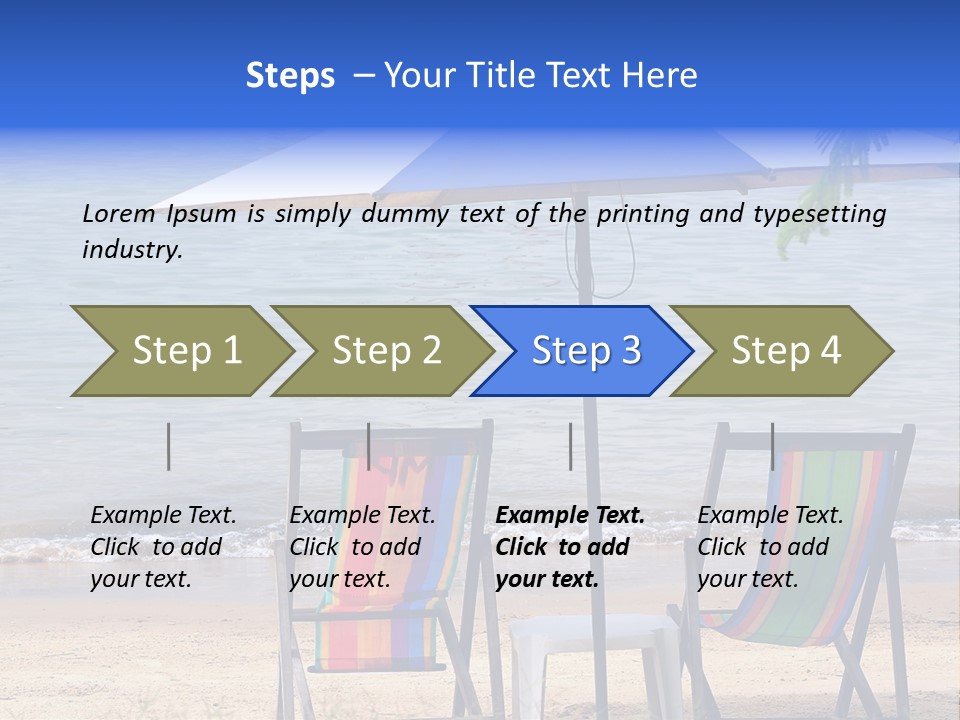 Steps – Your Title Text Here

Lorem Ipsum is simply dummy text of the printing and typesetting industry.

Step 1

Step 2

Step 3

Step 4

Example Text. Click to add your text.

Example Text. Click to add your text.

Example Text. Click to add your text.

Example Text. Click to add your text.